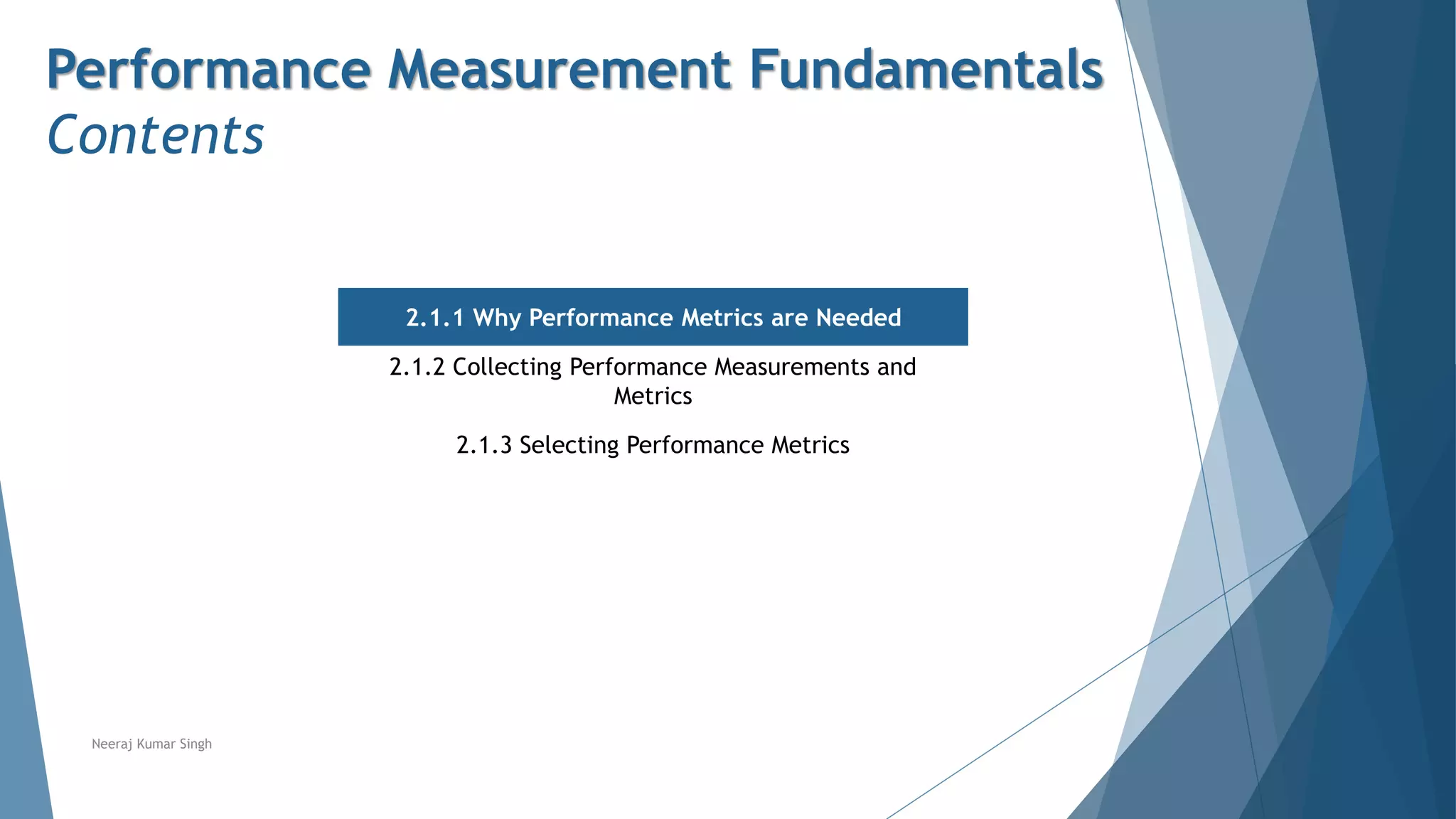 Performance Measurement Fundamentals
Contents

2.1.1 Why Performance Metrics are Needed

2.1.2 Collecting Performance Measurements and Metrics

2.1.3 Selecting Performance Metrics

Neeraj Kumar Singh